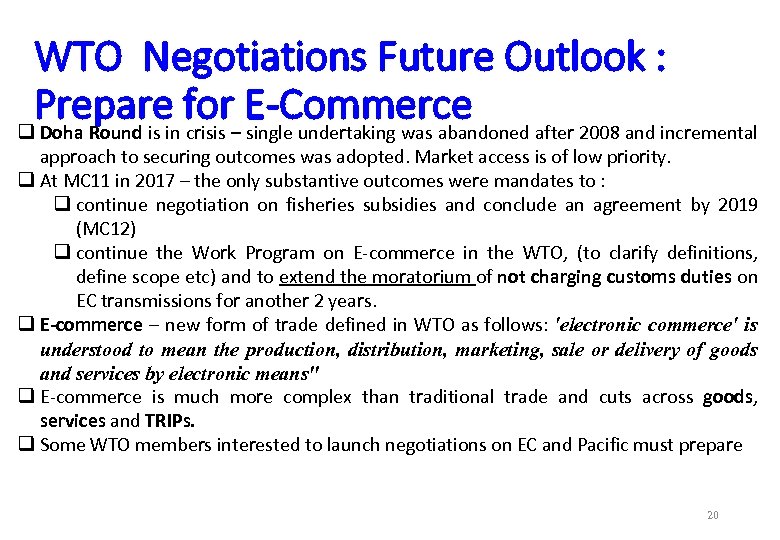 WTO Negotiations Future Outlook : Prepare for E-Commerce

❑ Doha Round is in crisis – single undertaking was abandoned after 2008 and incremental approach to securing outcomes was adopted. Market access is of low priority.

❑ At MC11 in 2017 – the only substantive outcomes were mandates to :

❑ continue negotiation on fisheries subsidies and conclude an agreement by 2019 (MC12)

❑ continue the Work Program on E-commerce in the WTO, (to clarify definitions, define scope etc) and to extend the moratorium of not charging customs duties on EC transmissions for another 2 years.

❑ E-commerce – new form of trade defined in WTO as follows: 'electronic commerce' is understood to mean the production, distribution, marketing, sale or delivery of goods and services by electronic means"

❑ E-commerce is much more complex than traditional trade and cuts across goods, services and TRIPs.

❑ Some WTO members interested to launch negotiations on EC and Pacific must prepare

20